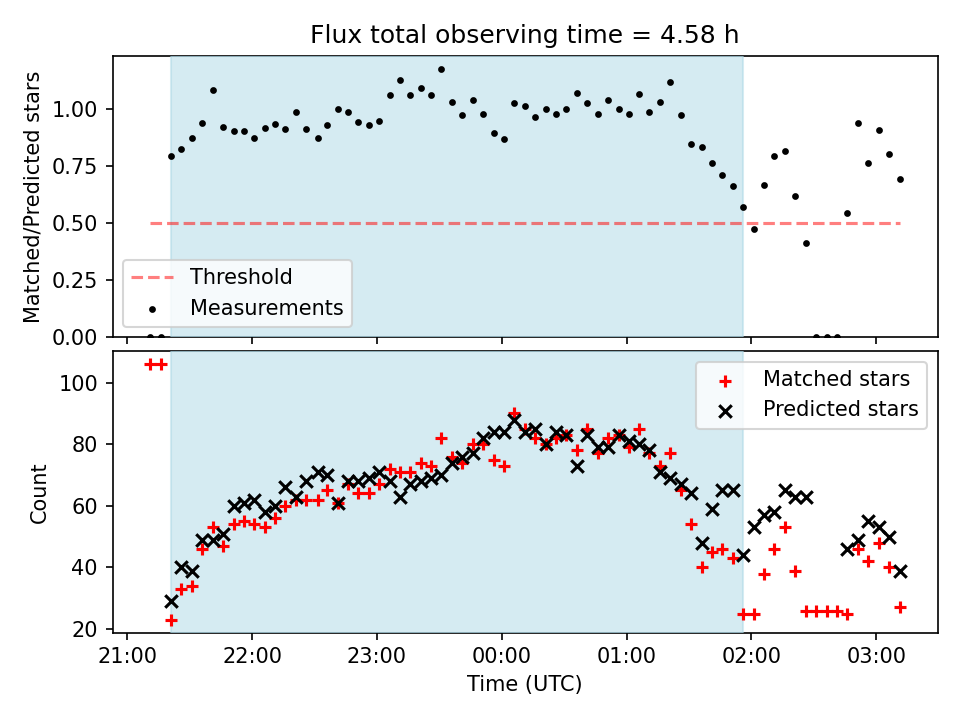 Flux total observing time = 4.58 h

Matched/Predicted stars

1.00
0.75
0.50
0.25
0.00

Threshold
Measurements

Count

100
80
60
40
20

Matched stars
Predicted stars

21:00 22:00 23:00 00:00 01:00 02:00 03:00

Time (UTC)